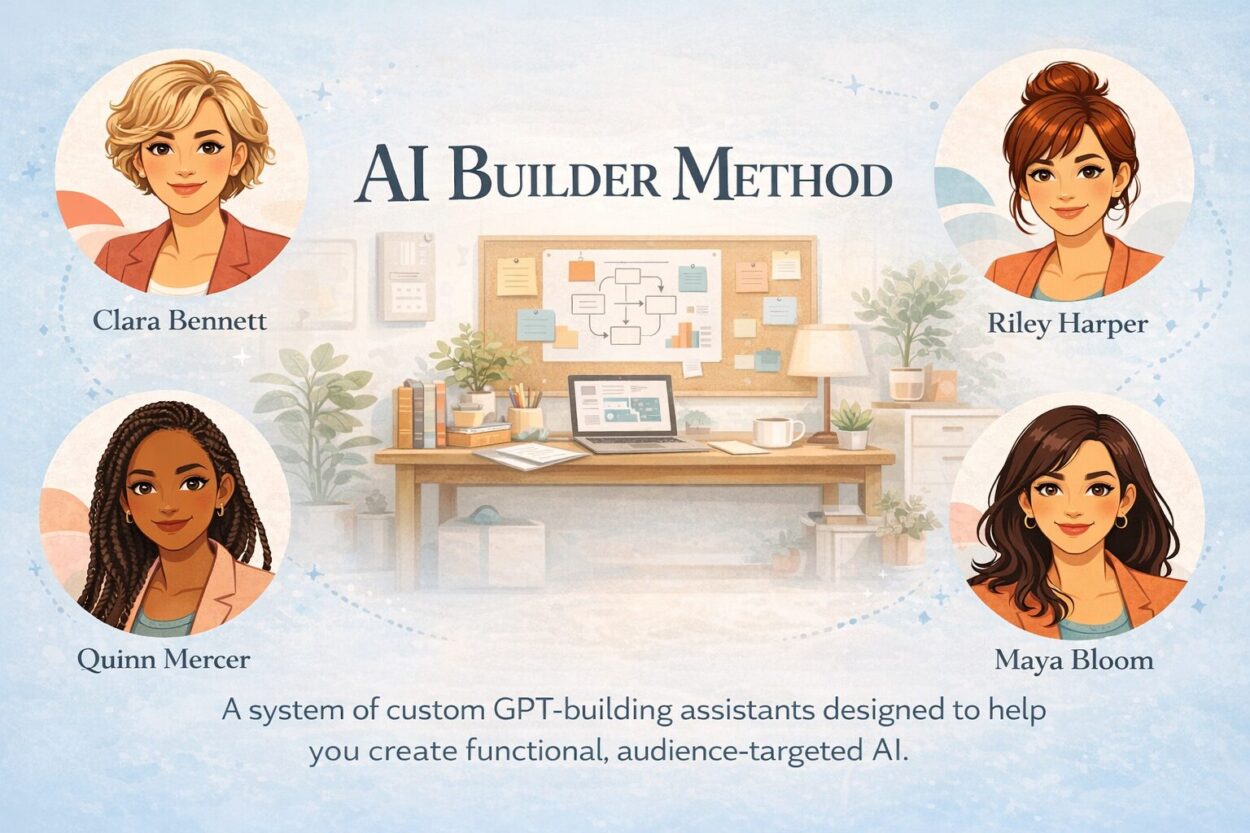 AI Builder Method

Clara Bennett

Riley Harper

Quinn Mercer

Maya Bloom

A system of custom GPT-building assistants designed to help you create functional, audience-targeted AI.